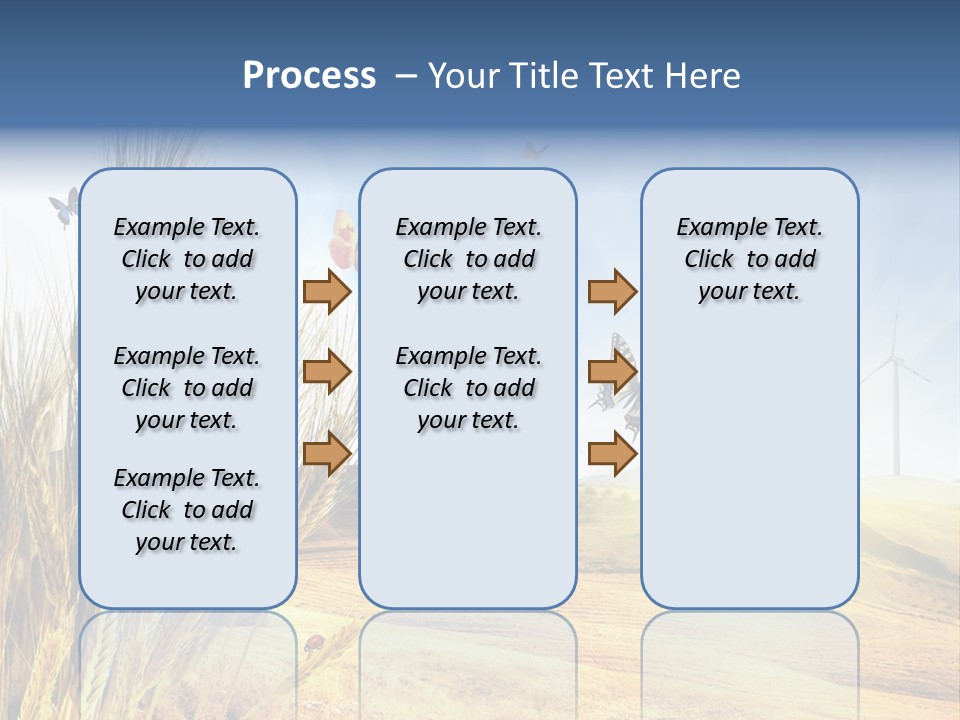 Process – Your Title Text Here

Example Text. Click to add your text.

Example Text. Click to add your text.

Example Text. Click to add your text.

Example Text. Click to add your text.

Example Text. Click to add your text.

Example Text. Click to add your text.